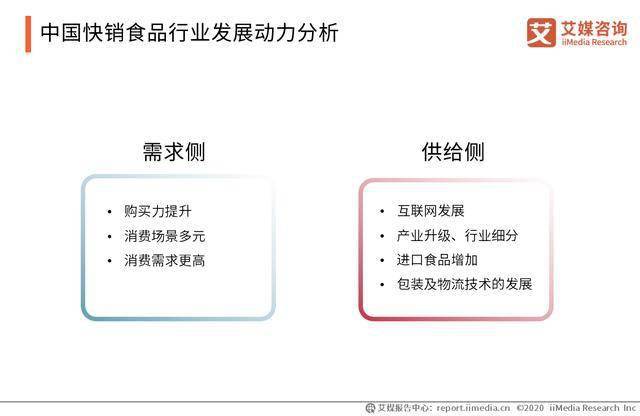 中国快销食品行业发展动力分析

艾 艾媒咨询
iiMedia Research

需求侧

• 购买力提升
• 消费场景多元
• 消费需求更高

供给侧

• 互联网发展
• 产业升级、行业细分
• 进口食品增加
• 包装及物流技术的发展

艾媒报告中心: report.iimedia.cn ©2020 iiMedia Research Inc